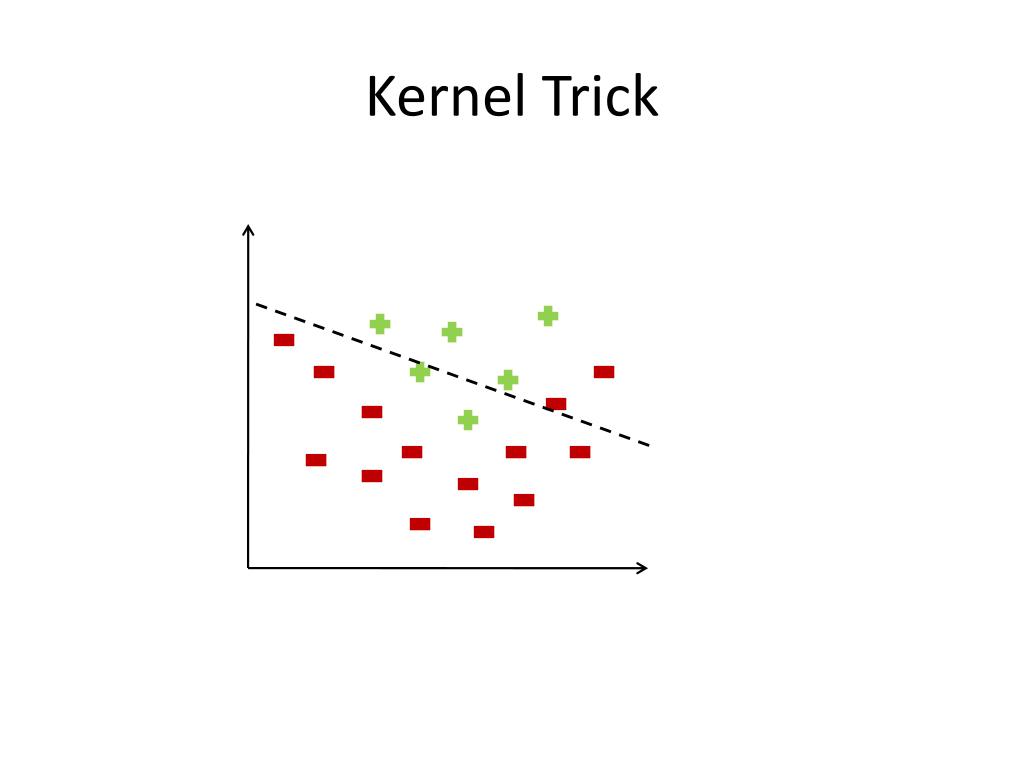 Kernel Trick